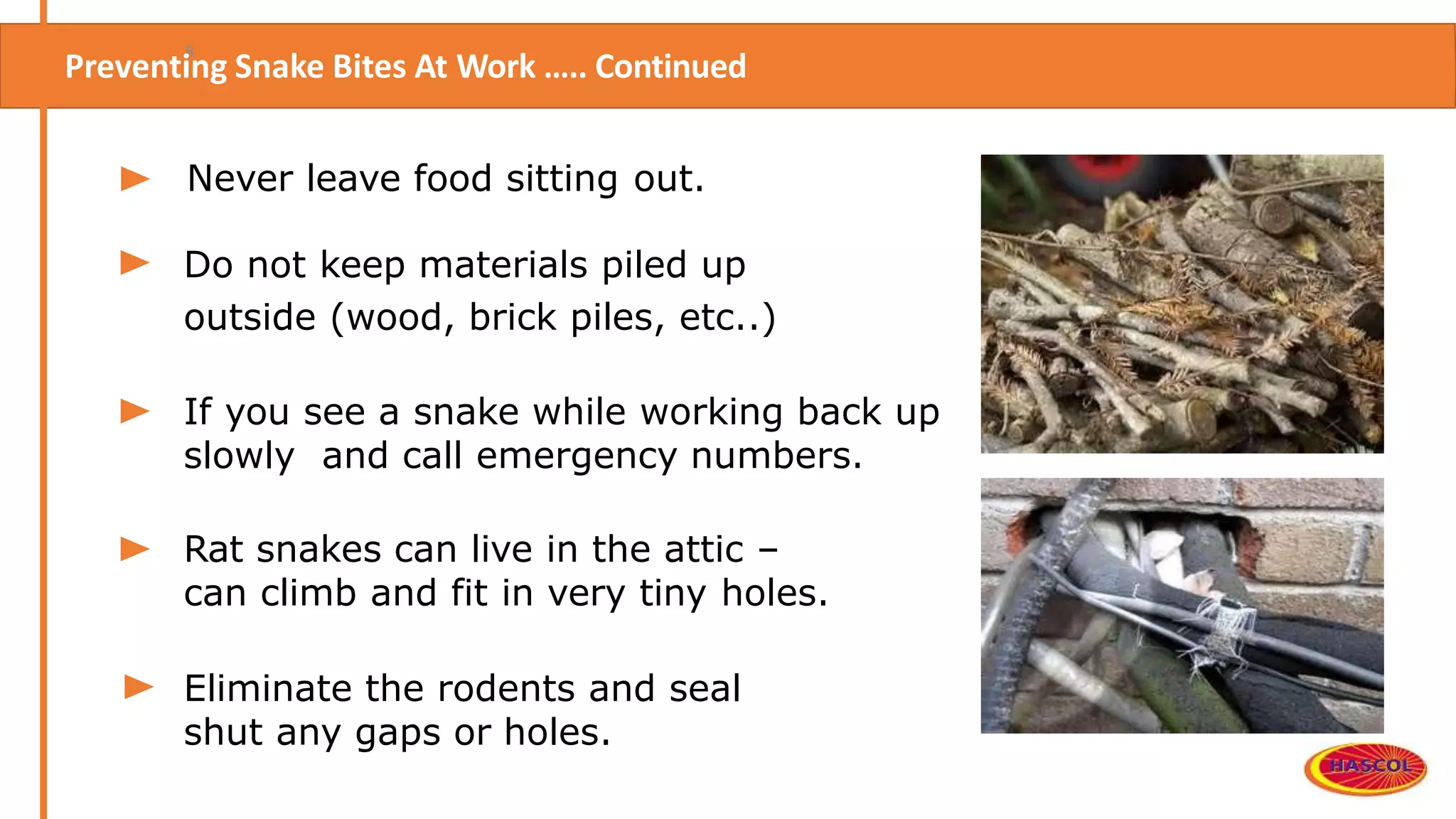 Preventing Snake Bites At Work ….. Continued

► Never leave food sitting out.

► Do not keep materials piled up outside (wood, brick piles, etc..)

► If you see a snake while working back up slowly  and call emergency numbers.

► Rat snakes can live in the attic – can climb and fit in very tiny holes.

► Eliminate the rodents and seal shut any gaps or holes.

HASCOL